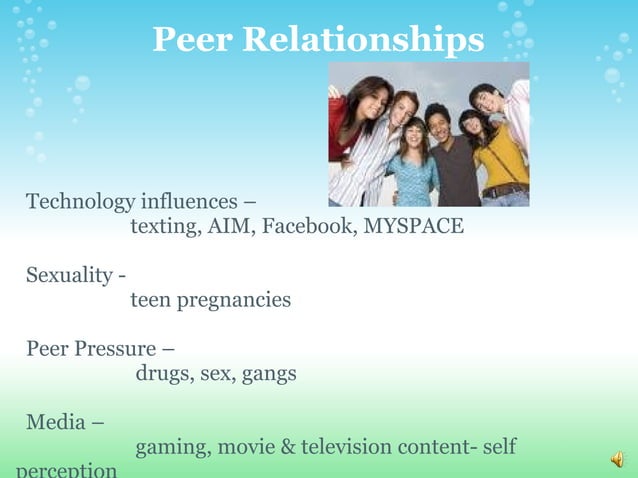 Peer Relationships

Technology influences –
texting, AIM, Facebook, MYSPACE

Sexuality -
teen pregnancies

Peer Pressure –
drugs, sex, gangs

Media –
gaming, movie & television content- self perception